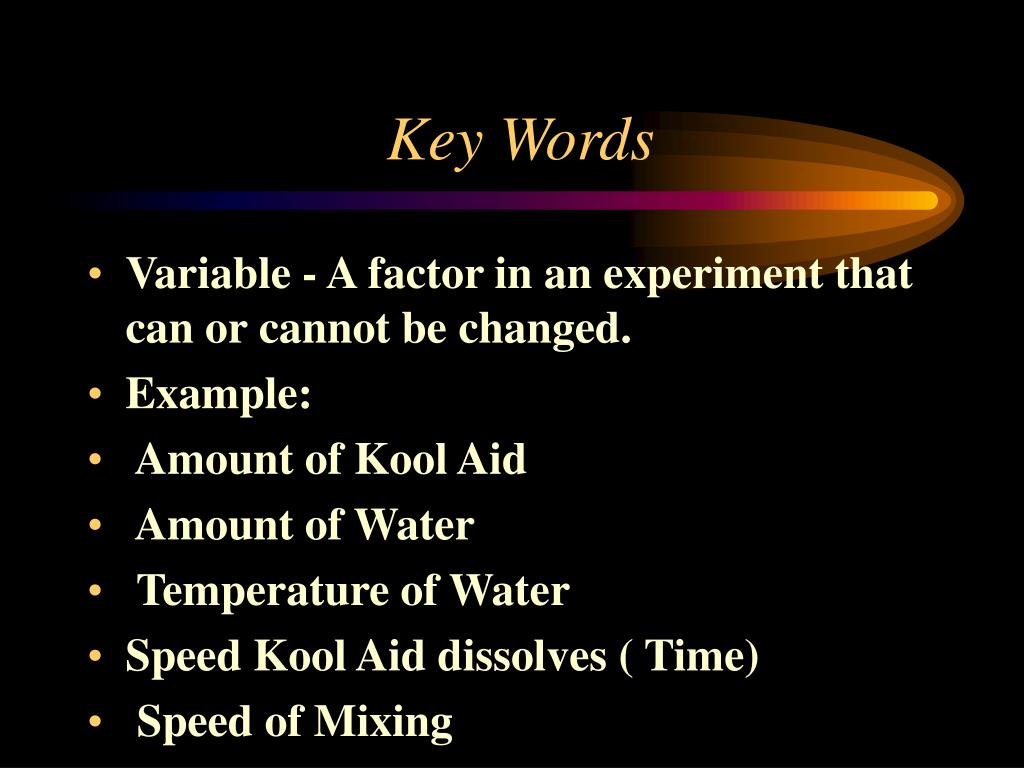 Key Words

• Variable - A factor in an experiment that can or cannot be changed.
• Example:
• Amount of Kool Aid
• Amount of Water
• Temperature of Water
• Speed Kool Aid dissolves ( Time)
• Speed of Mixing